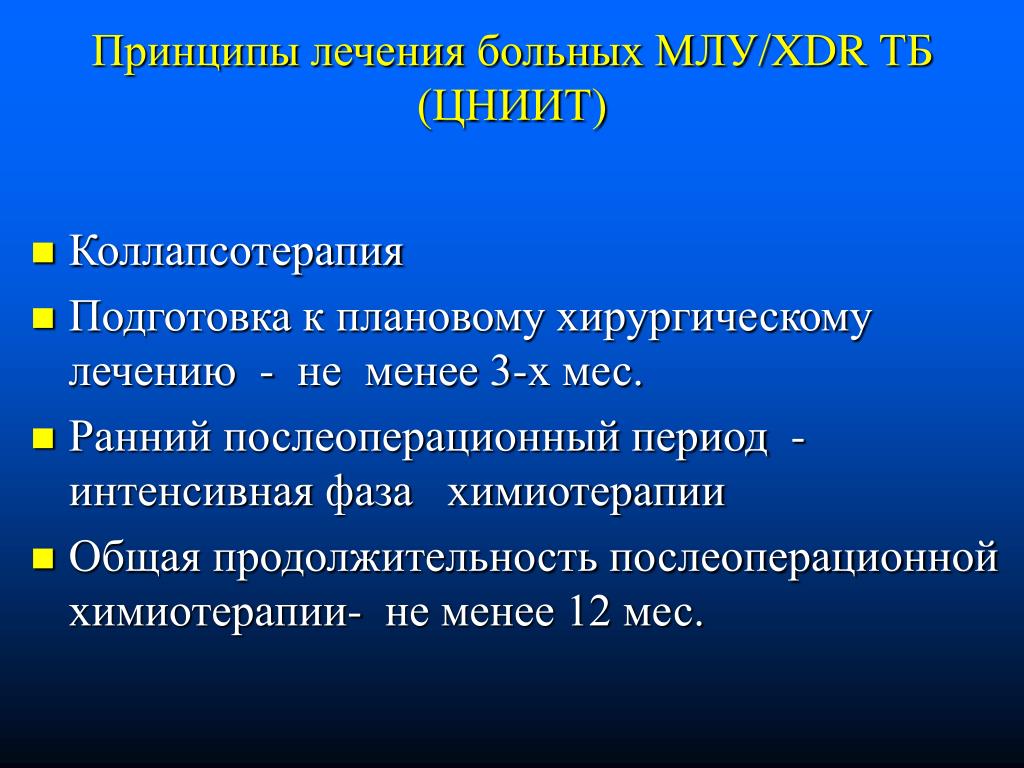 Принципы лечения больных МЛУ/XDR ТБ (ЦНИИТ)

Коллапсотерапия

Подготовка к плановому хирургическому лечению - не менее 3-х мес.

Ранний послеоперационный период - интенсивная фаза химиотерапии

Общая продолжительность послеоперационной химиотерапии- не менее 12 мес.